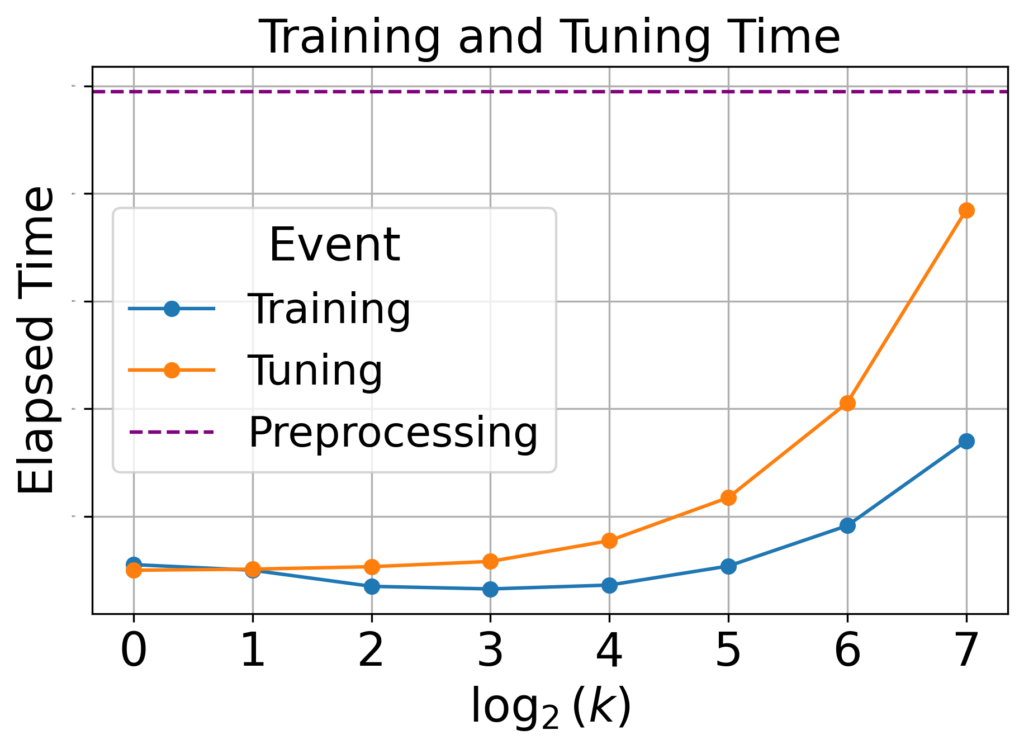 Training and Tuning Time

Elapsed Time

Event
Training
Tuning
Preprocessing

0 1 2 3 4 5 6 7

$\log_2(k)$